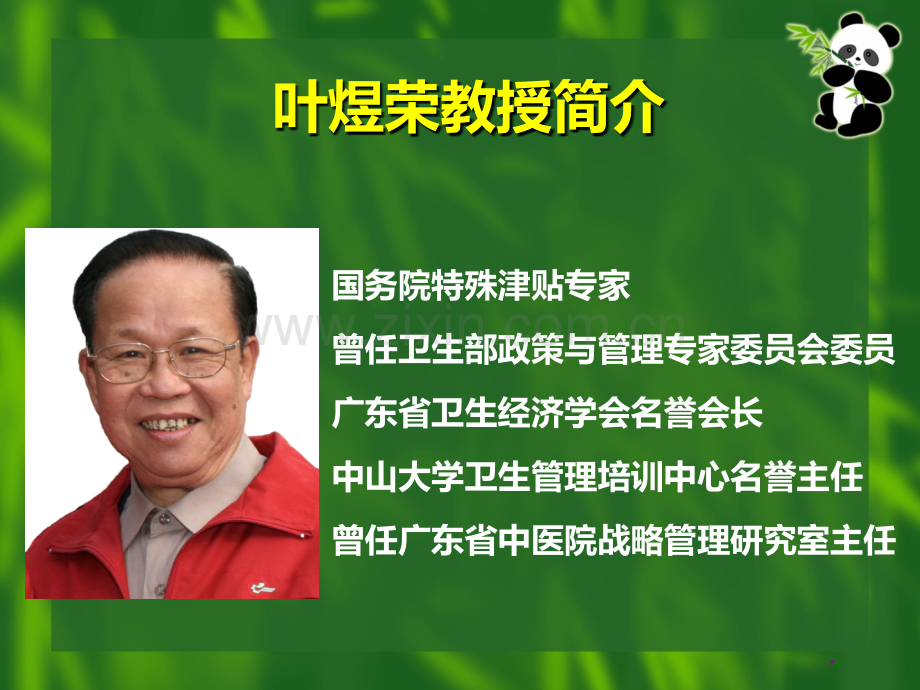 叶煜荣教授简介

国务院特殊津贴专家

www.zixin.com.cn

曾任卫生部政策与管理专家委员会委员

广东省卫生经济学会名誉会长

中山大学卫生管理培训中心名誉主任

曾任广东省中医院战略管理研究室主任